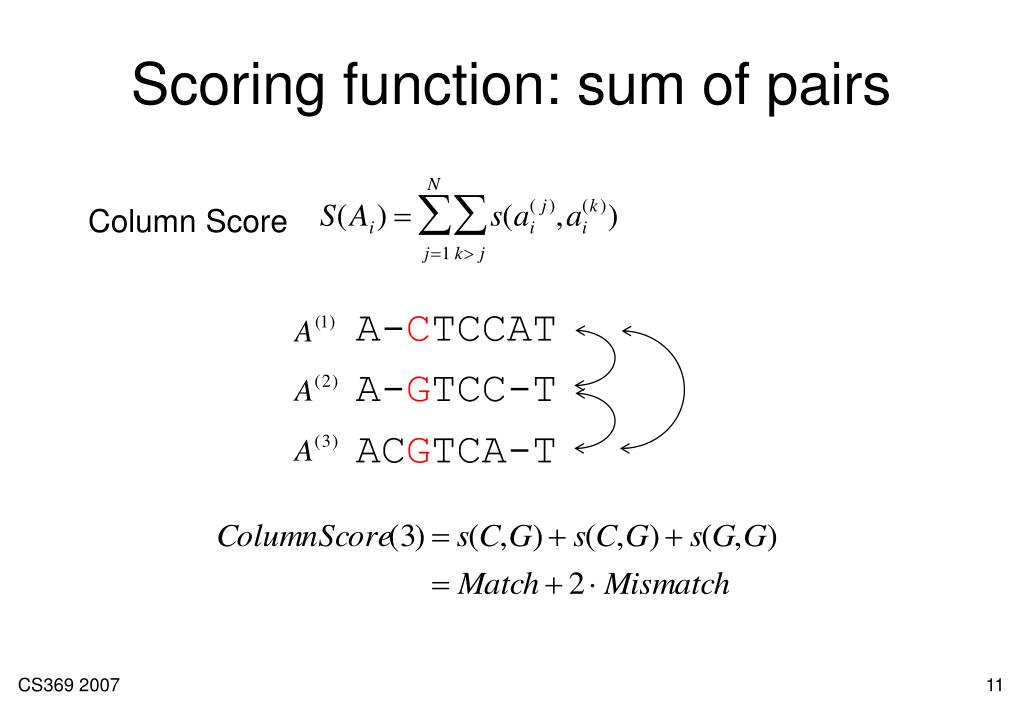 Scoring function: sum of pairs

Column Score $S(A_i) = \sum_{j=1}^{N} \sum_{k>j} s(a_i^{(j)}, a_i^{(k)})$

$A^{(1)}$ A-CTCCAT

$A^{(2)}$ A-GTCC-T

$A^{(3)}$ ACGTCA-T

$ColumnScore(3) = s(C,G) + s(C,G) + s(G,G)$
$= Match + 2 \cdot Mismatch$

CS369 2007

11